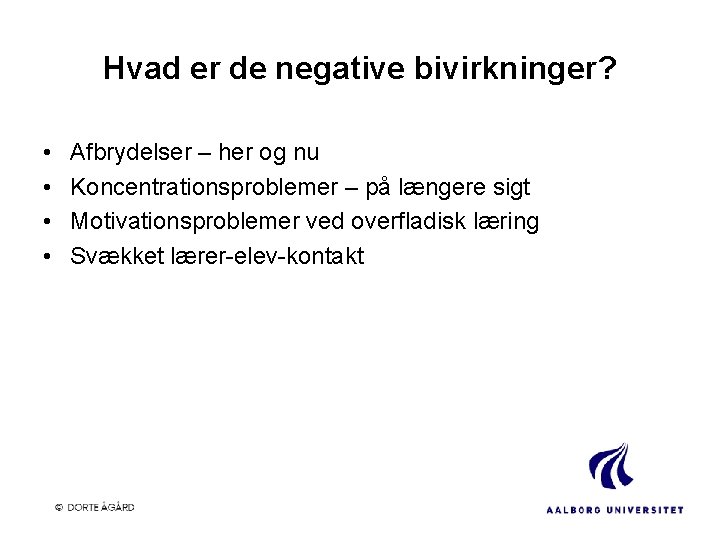 Hvad er de negative bivirkninger?

• Afbrydelser – her og nu
• Koncentrationsproblemer – på længere sigt
• Motivationsproblemer ved overfladisk læring
• Svækket lærer-elev-kontakt

© DORTE ÅGÅRD

AALBORG UNIVERSITET